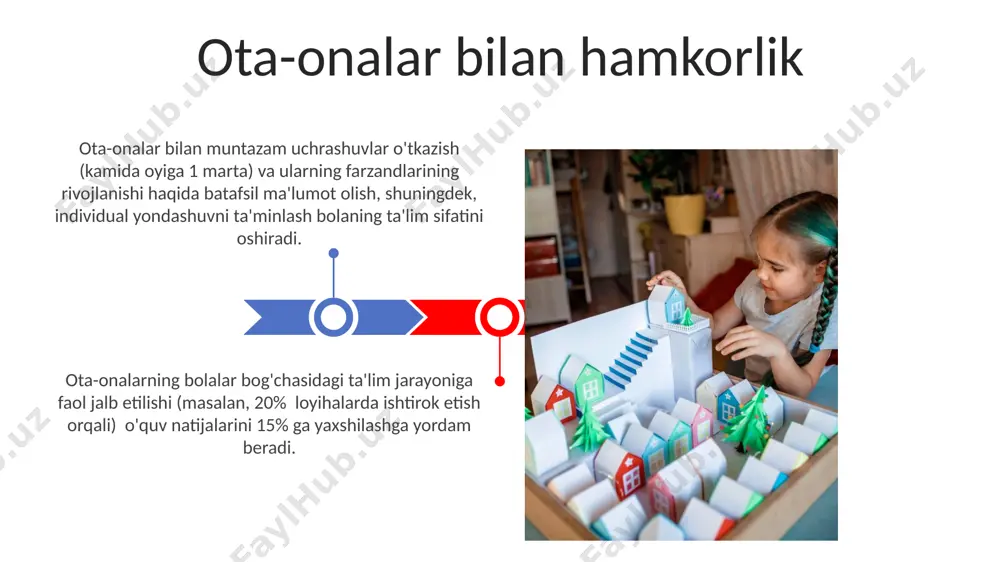 Ota-onalar bilan hamkorlik

Ota-onalar bilan muntazam uchrashuvlar o'tkazish (kamida oyiga 1 marta) va ularning farzandlarining rivojlanishi haqida batafsil ma'lumot olish, shuningdek, individual yondashuvni ta'minlash bolaning ta'lim sifatini oshiradi.

Ota-onalarning bolalar bog'chasidagi ta'lim jarayoniga faol jalb etilishi (masalan, 20% loyihalarda ishtirok etish orqali) o'quv natijalarini 15% ga yaxshilashga yordam beradi.

FaylHub.uz FaylHub.uz FaylHub.uz FaylHub.uz FaylHub.uz FaylHub.uz